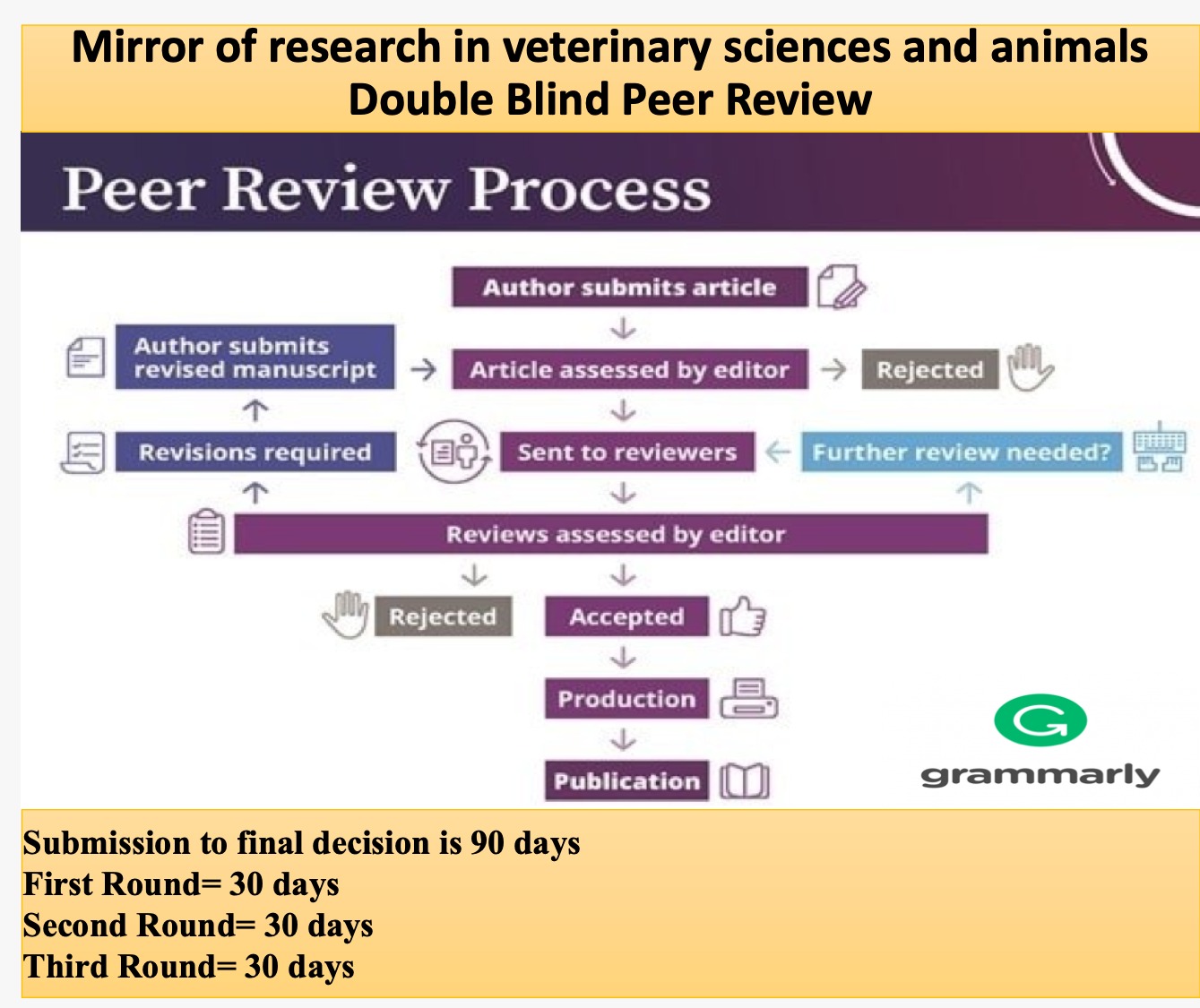 Mirror of research in veterinary sciences and animals
Double Blind Peer Review

Peer Review Process

Author submits article

Author submits revised manuscript

Article assessed by editor

Rejected

Revisions required

Sent to reviewers

Further review needed?

Reviews assessed by editor

Rejected

Accepted

Production

Publication

grammarly

Submission to final decision is 90 days
First Round= 30 days
Second Round= 30 days
Third Round= 30 days